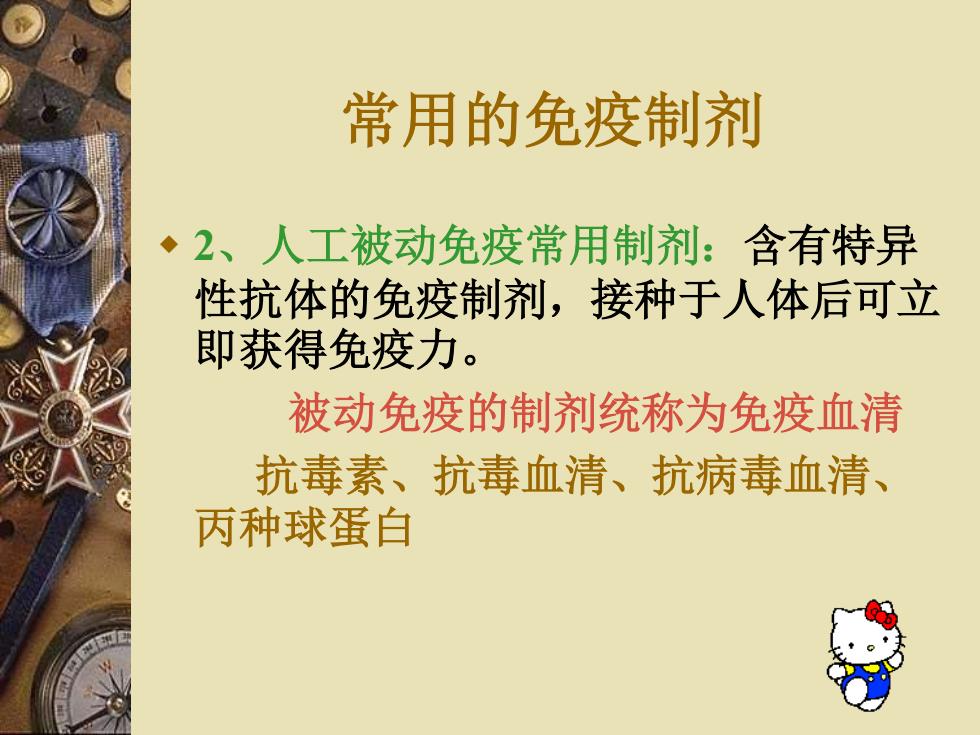 常用的免疫制剂

2、人工被动免疫常用制剂：含有特异性抗体的免疫制剂，接种于人体后可立即获得免疫力。

被动免疫的制剂统称为免疫血清

抗毒素、抗毒血清、抗病毒血清、丙种球蛋白